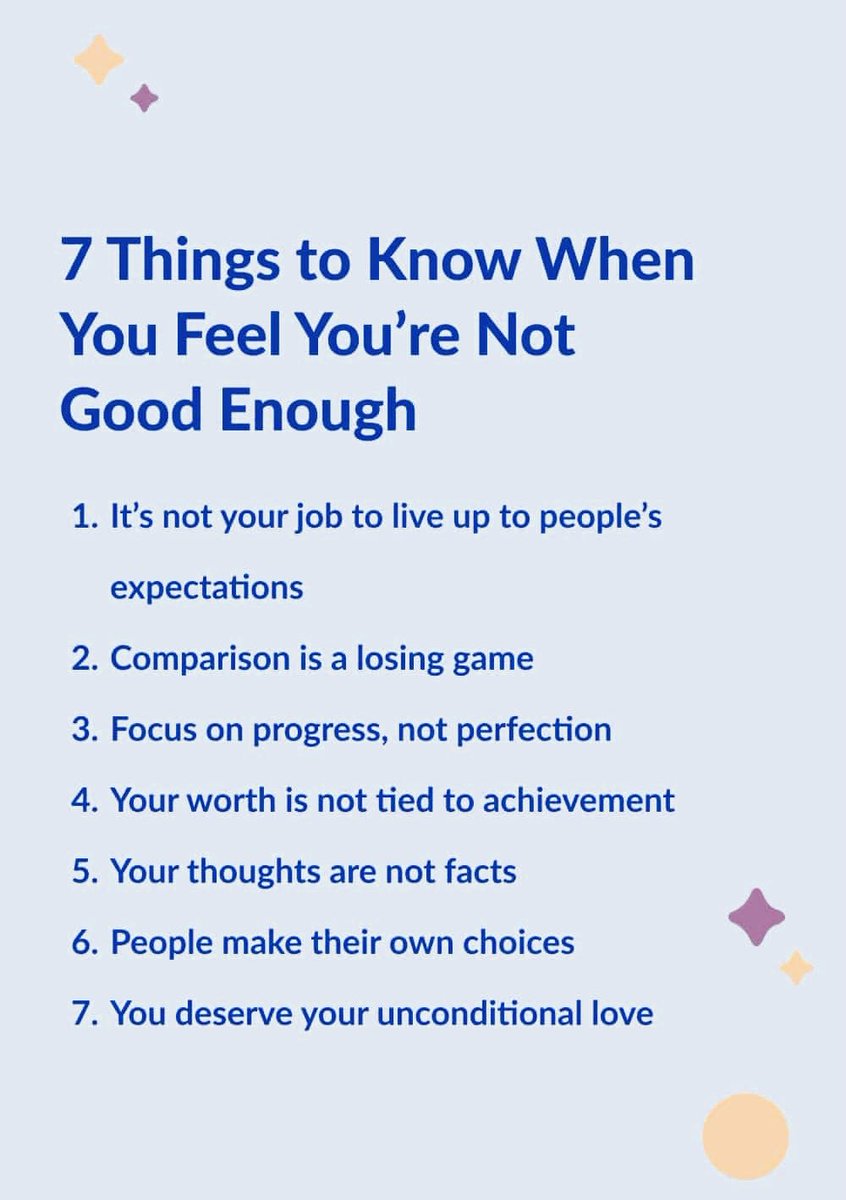 7 Things to Know When You Feel You're Not Good Enough

1. It's not your job to live up to people's expectations
2. Comparison is a losing game
3. Focus on progress, not perfection
4. Your worth is not tied to achievement
5. Your thoughts are not facts
6. People make their own choices
7. You deserve your unconditional love